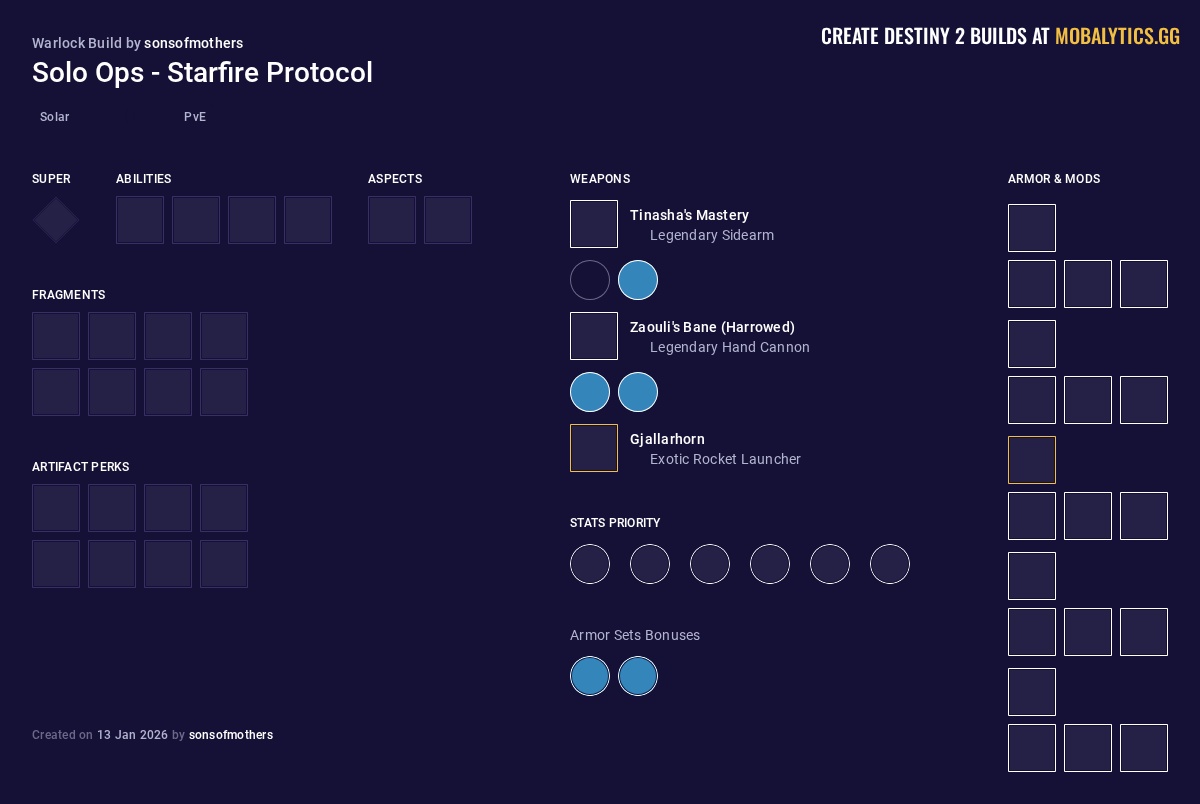 Warlock Build by sonsofmothers
Solo Ops - Starfire Protocol

CREATE DESTINY 2 BUILDS AT MOBALYTICS.GG

Solar

PvE

SUPER

ABILITIES

ASPECTS

FRAGMENTS

ARTIFACT PERKS

WEAPONS

Tinasha's Mastery
Legendary Sidearm

Zaouli's Bane (Harrowed)
Legendary Hand Cannon

Gjallarhorn
Exotic Rocket Launcher

STATS PRIORITY

Armor Sets Bonuses

ARMOR & MODS

Created on 13 Jan 2026 by sonsofmothers